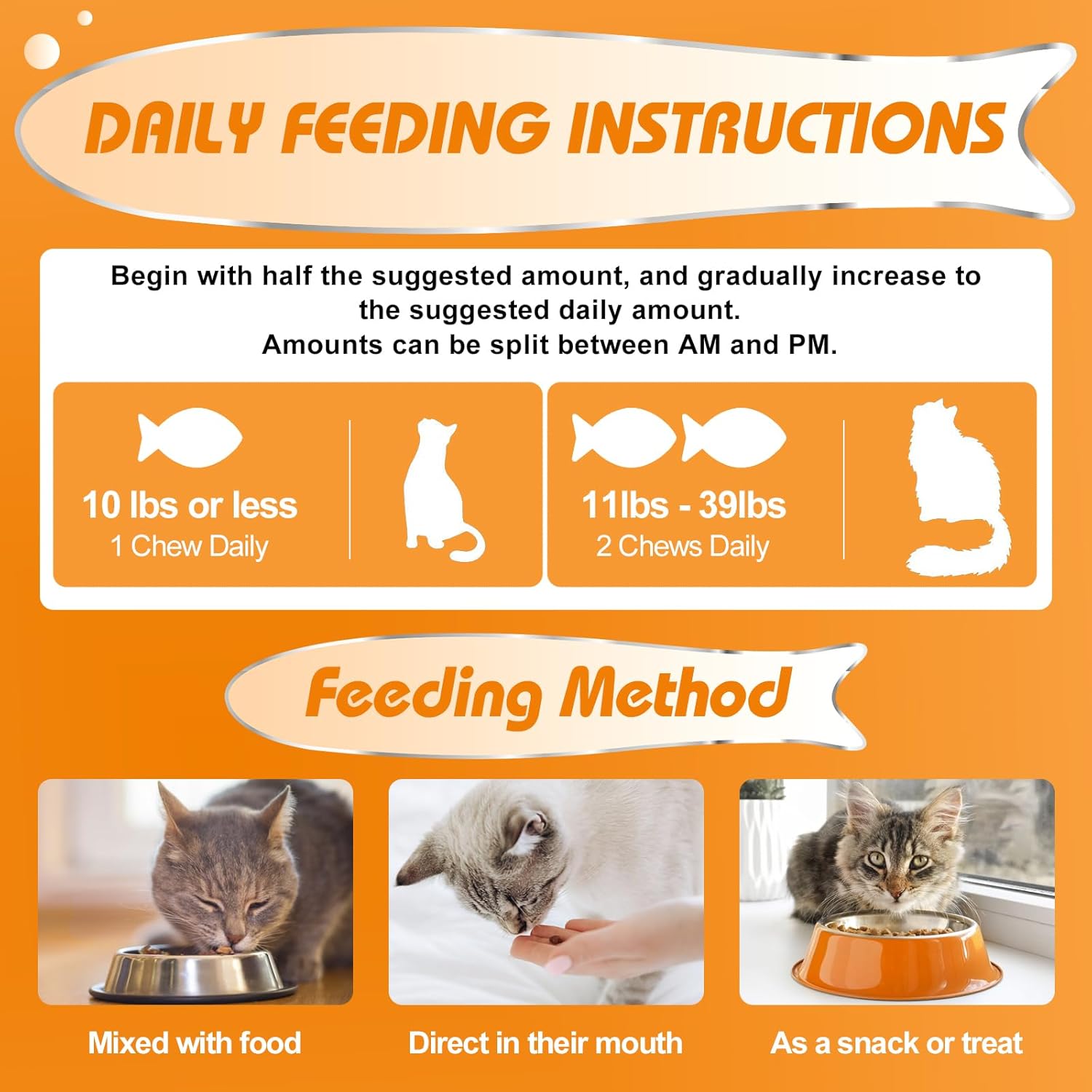 DAILY FEEDING INSTRUCTIONS

Begin with half the suggested amount, and gradually increase to the suggested daily amount.
Amounts can be split between AM and PM.

10 lbs or less
1 Chew Daily

11lbs - 39lbs
2 Chews Daily

Feeding Method

Mixed with food

Direct in their mouth

As a snack or treat